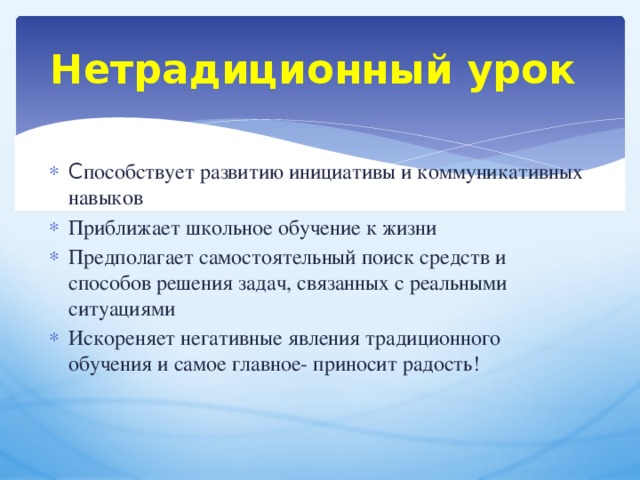 Нетрадиционный урок

* Способствует развитию инициативы и коммуникативных навыков
* Приближает школьное обучение к жизни
* Предполагает самостоятельный поиск средств и способов решения задач, связанных с реальными ситуациями
* Искореняет негативные явления традиционного обучения и самое главное- приносит радость!